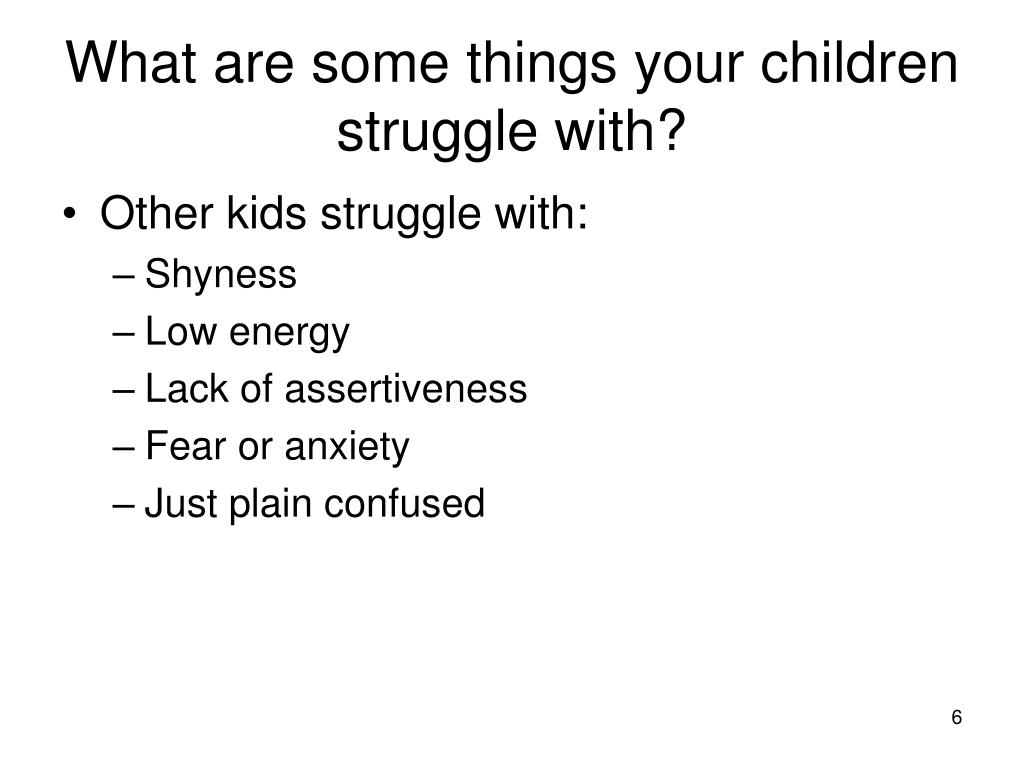 What are some things your children struggle with?

• Other kids struggle with:
– Shyness
– Low energy
– Lack of assertiveness
– Fear or anxiety
– Just plain confused

6